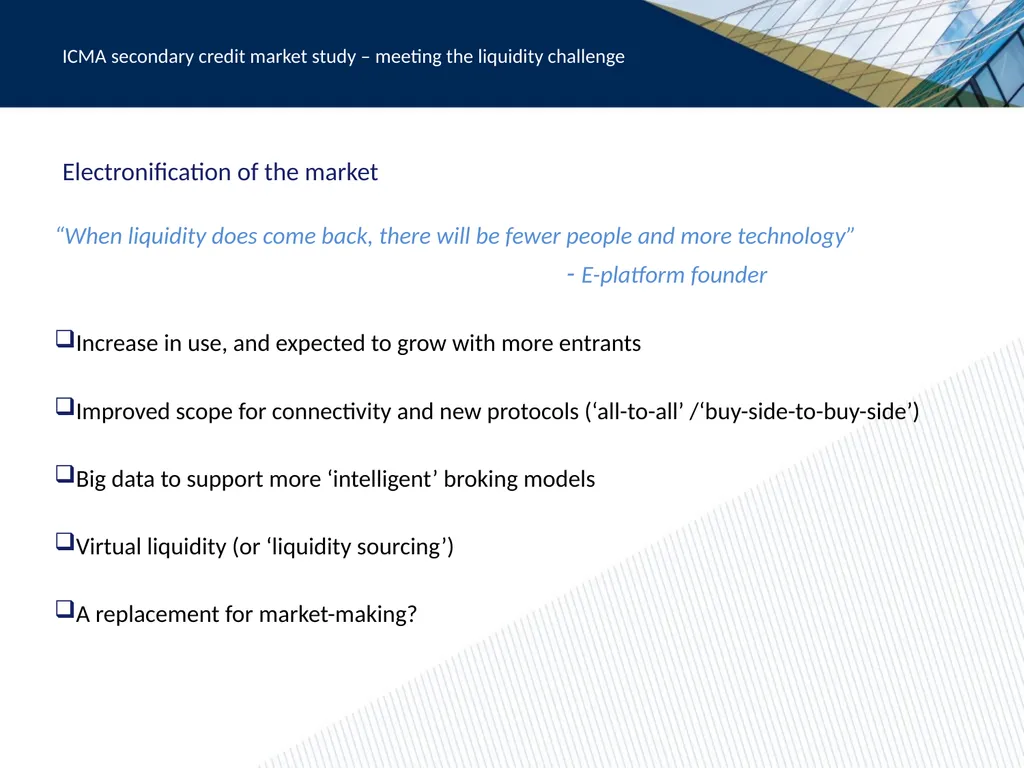 ICMA secondary credit market study – meeting the liquidity challenge

Electronification of the market

“When liquidity does come back, there will be fewer people and more technology”

- E-platform founder

❑Increase in use, and expected to grow with more entrants

❑Improved scope for connectivity and new protocols (‘all-to-all’ /‘buy-side-to-buy-side’)

❑Big data to support more ‘intelligent’ broking models

❑Virtual liquidity (or ‘liquidity sourcing’)

❑A replacement for market-making?